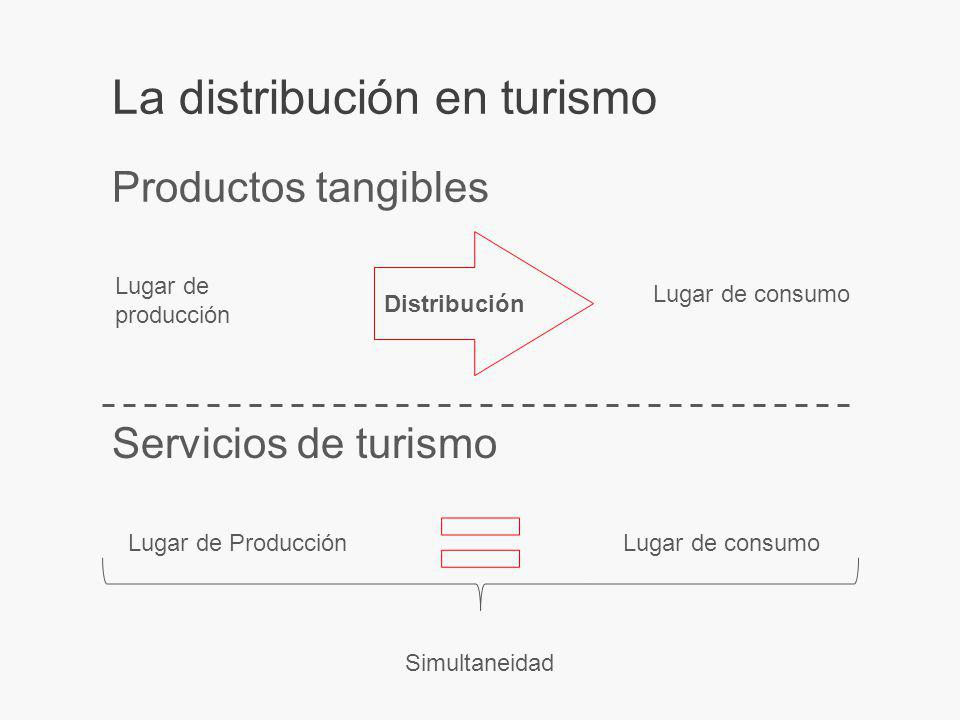 La distribución en turismo

Productos tangibles

Lugar de producción

Distribución

Lugar de consumo

Servicios de turismo

Lugar de Producción

Lugar de consumo

Simultaneidad